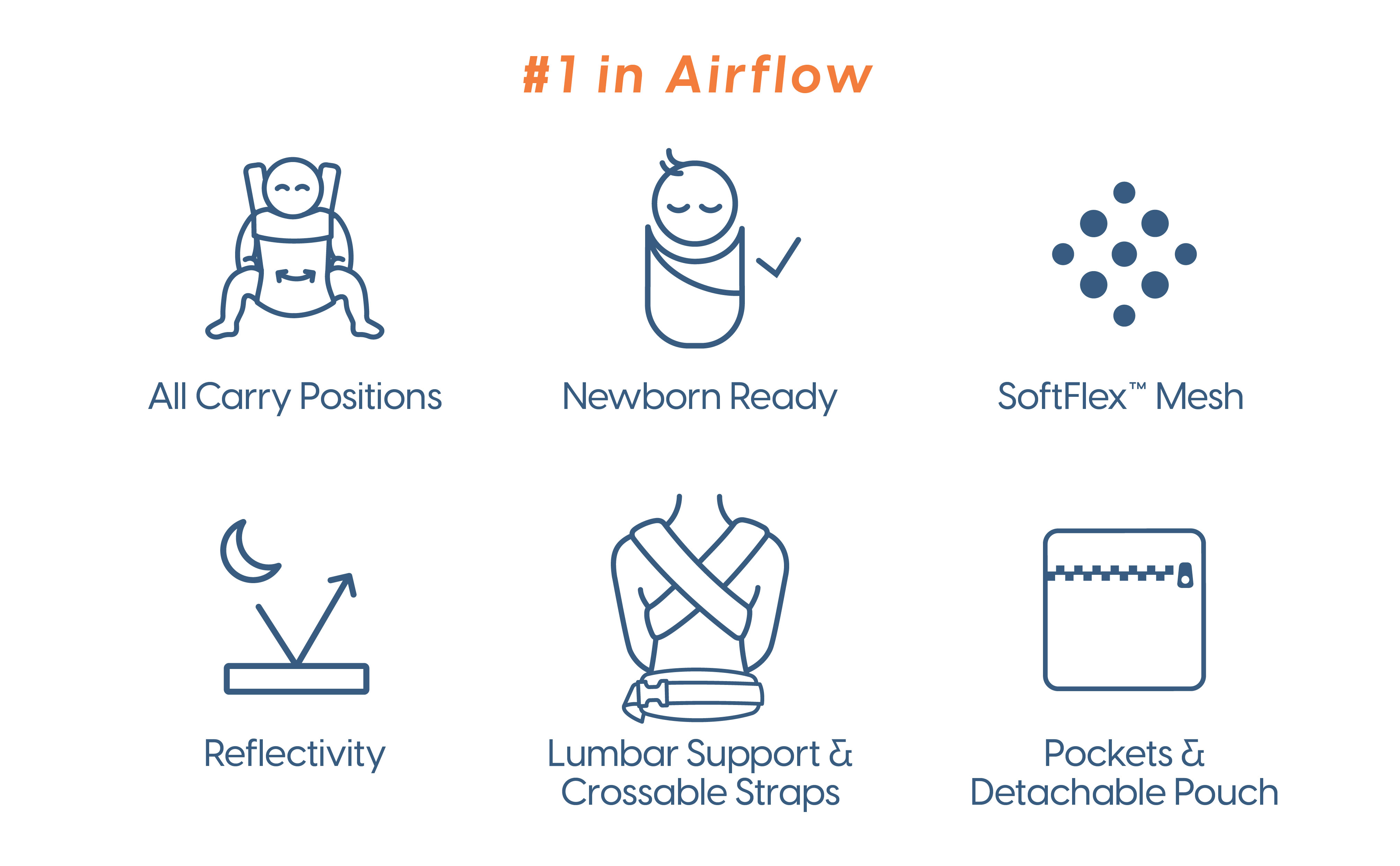 #1 in Airflow

All Carry Positions

Newborn Ready

SoftFlex™ Mesh

Reflectivity

Lumbar Support & Crossable Straps

Pockets & Detachable Pouch